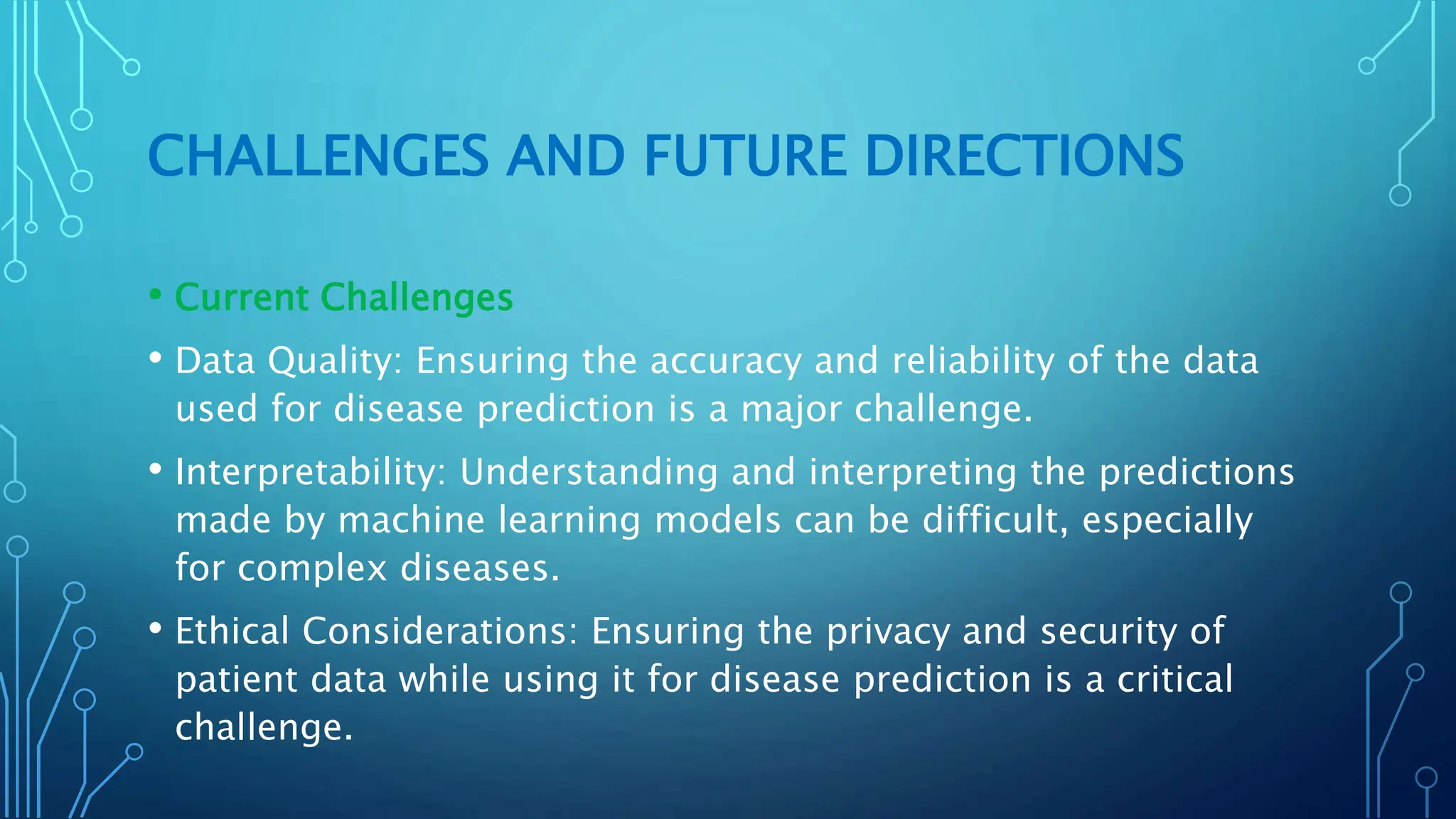 CHALLENGES AND FUTURE DIRECTIONS

• Current Challenges

• Data Quality: Ensuring the accuracy and reliability of the data used for disease prediction is a major challenge.

• Interpretability: Understanding and interpreting the predictions made by machine learning models can be difficult, especially for complex diseases.

• Ethical Considerations: Ensuring the privacy and security of patient data while using it for disease prediction is a critical challenge.